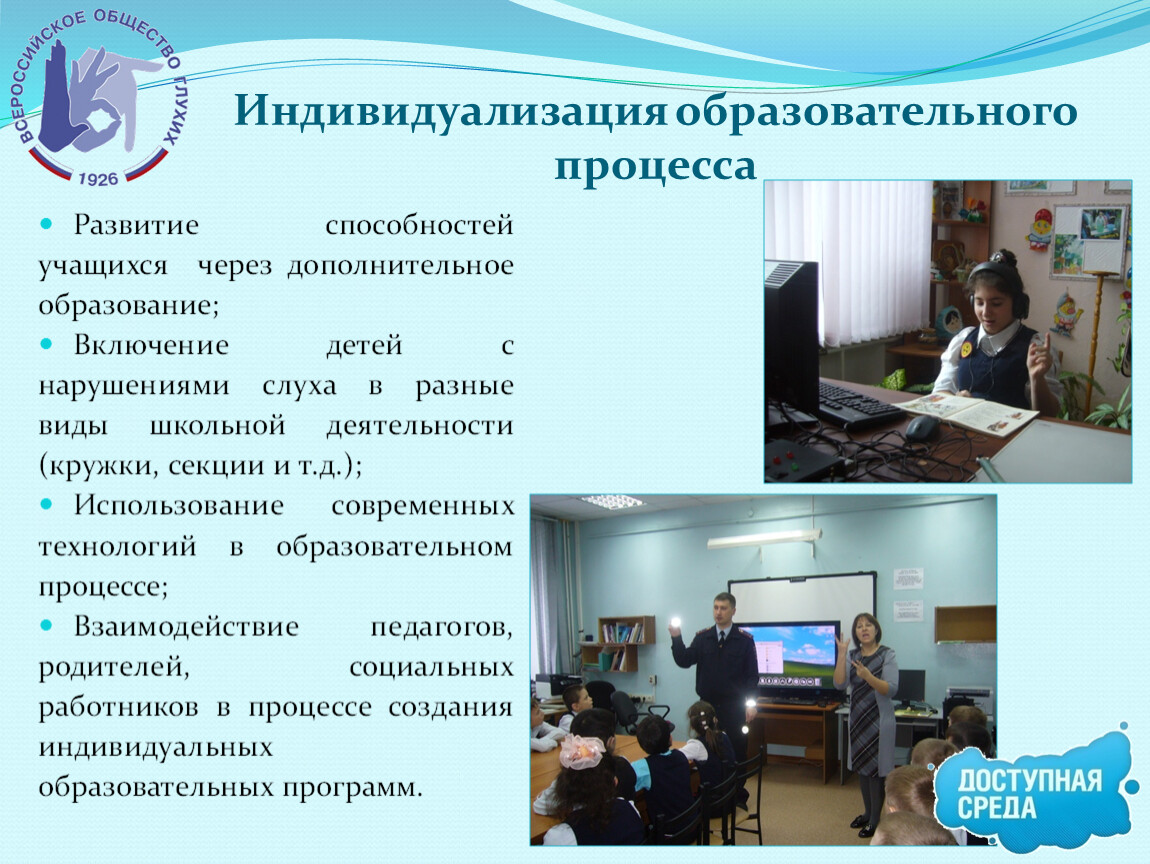 ВСЕРОССИЙСКОЕ ОБЩЕСТВО ГЛУХИХ
1926

Индивидуализация образовательного процесса

Развитие способностей учащихся через дополнительное образование;

Включение детей с нарушениями слуха в разные виды школьной деятельности (кружки, секции и т.д.);

Использование современных технологий в образовательном процессе;

Взаимодействие педагогов, родителей, социальных работников в процессе создания индивидуальных образовательных программ.

ДОСТУПНАЯ СРЕДА